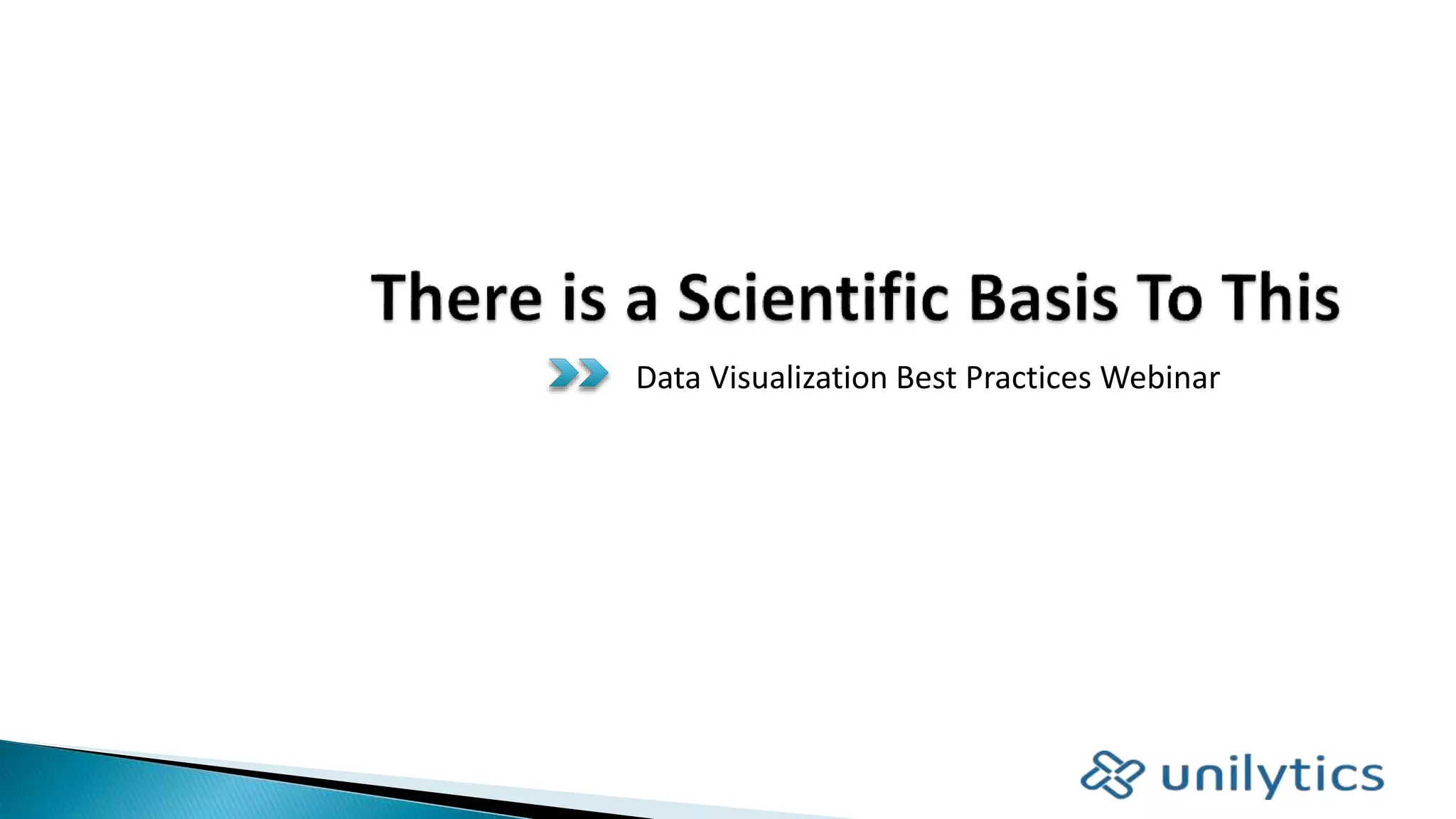 There is a Scientific Basis To This

Data Visualization Best Practices Webinar

unilytics